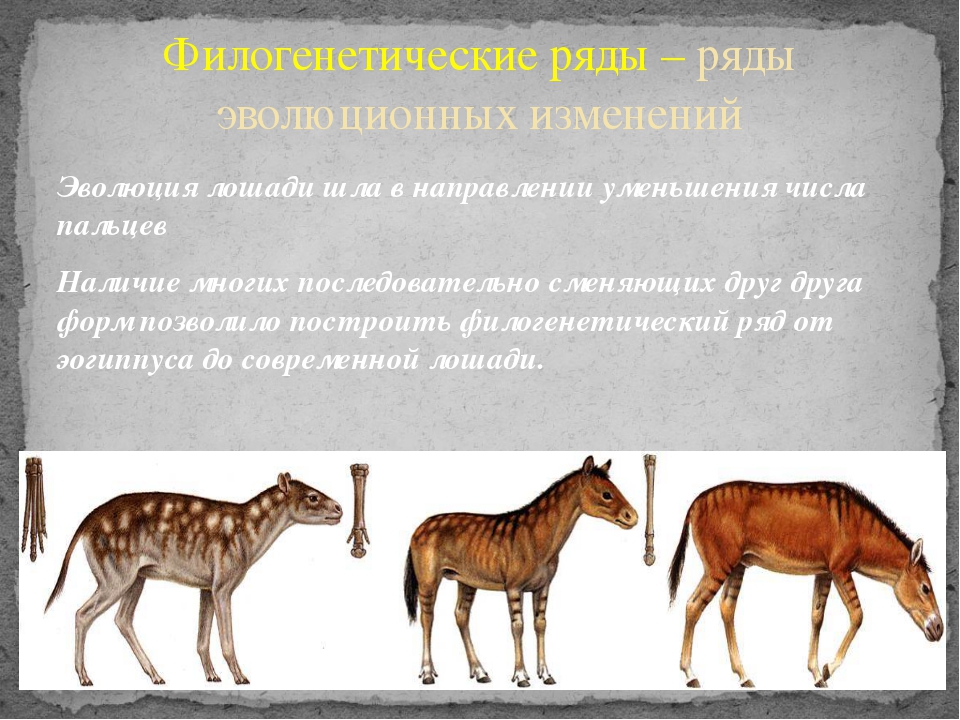 Филогенетические ряды – ряды эволюционных изменений

Эволюция лошади шла в направлении уменьшения числа пальцев

Наличие многих последовательно сменяющих друг друга форм позволило построить филогенетический ряд от эогиппуса до современной лошади.